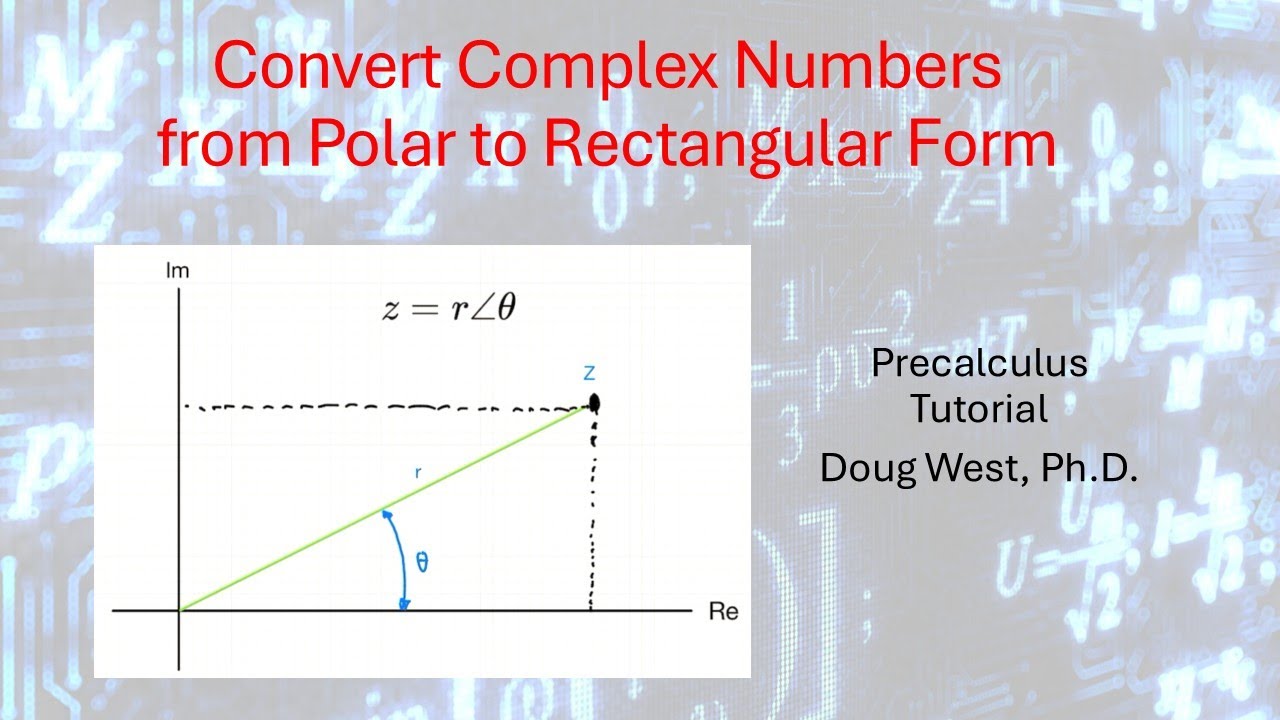 Convert Complex Numbers from Polar to Rectangular Form

Im

$z = r\angle\theta$

z

r

θ

Re

Precalculus Tutorial

Doug West, Ph.D.